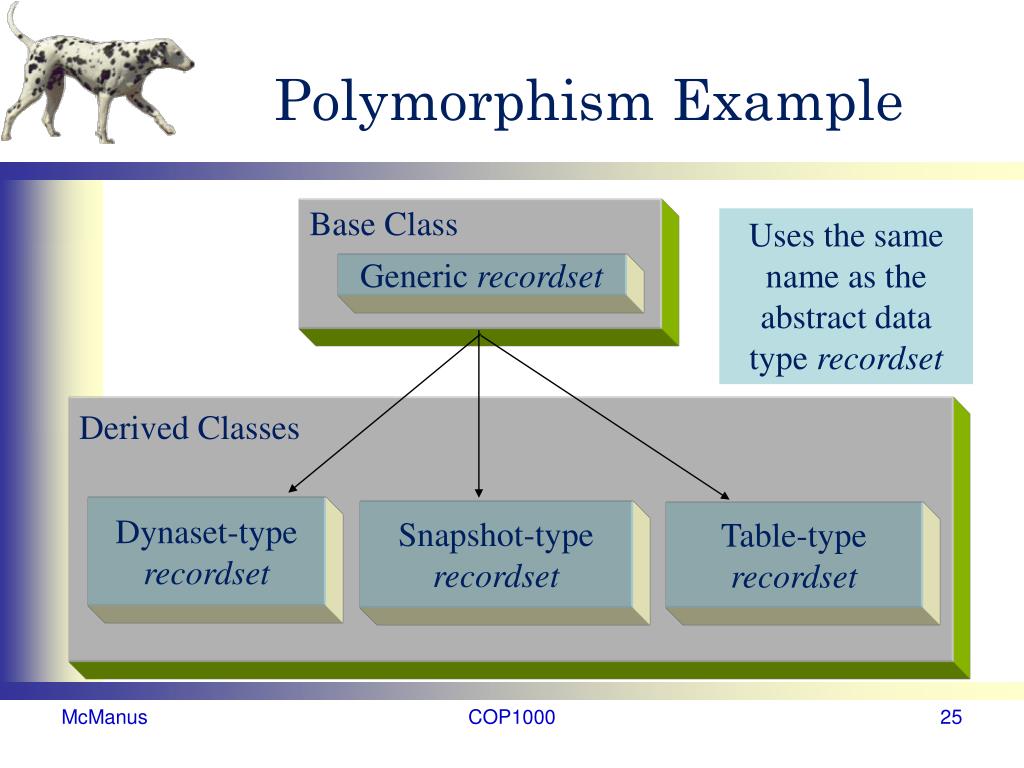 Polymorphism Example

Base Class

Generic recordset

Uses the same name as the abstract data type recordset

Derived Classes

Dynaset-type recordset

Snapshot-type recordset

Table-type recordset

McManus

COP1000

25